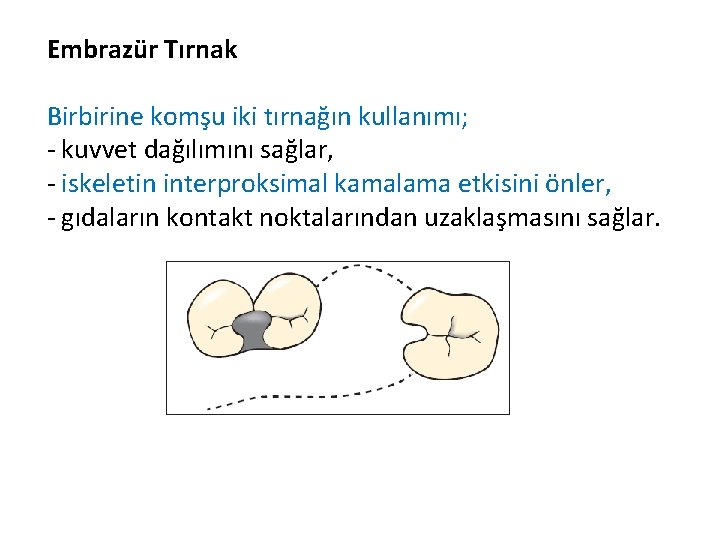 Embrazür Tırnak

Birbirine komşu iki tırnağın kullanımı;
- kuvvet dağılımını sağlar,
- iskeletin interproksimal kamalama etkisini önler,
- gıdaların kontakt noktalarından uzaklaşmasını sağlar.